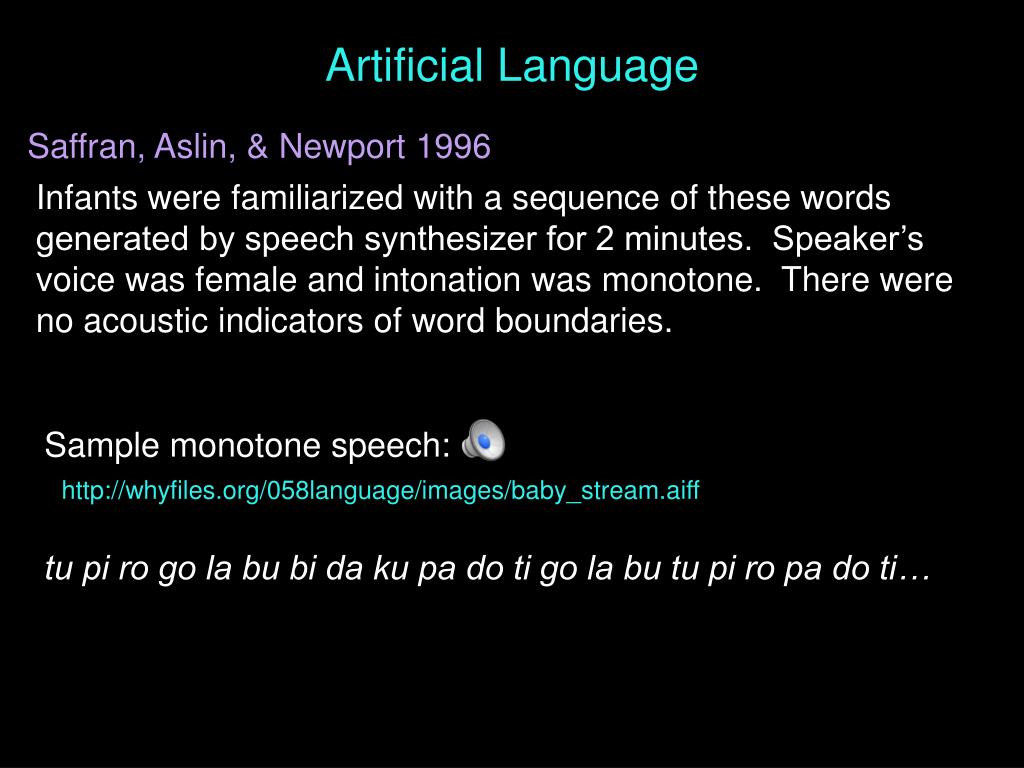 Artificial Language

Saffran, Aslin, & Newport 1996

Infants were familiarized with a sequence of these words generated by speech synthesizer for 2 minutes. Speaker's voice was female and intonation was monotone. There were no acoustic indicators of word boundaries.

Sample monotone speech:

http://whyfiles.org/058language/images/baby_stream.aiff

tu pi ro go la bu bi da ku pa do ti go la bu tu pi ro pa do ti…